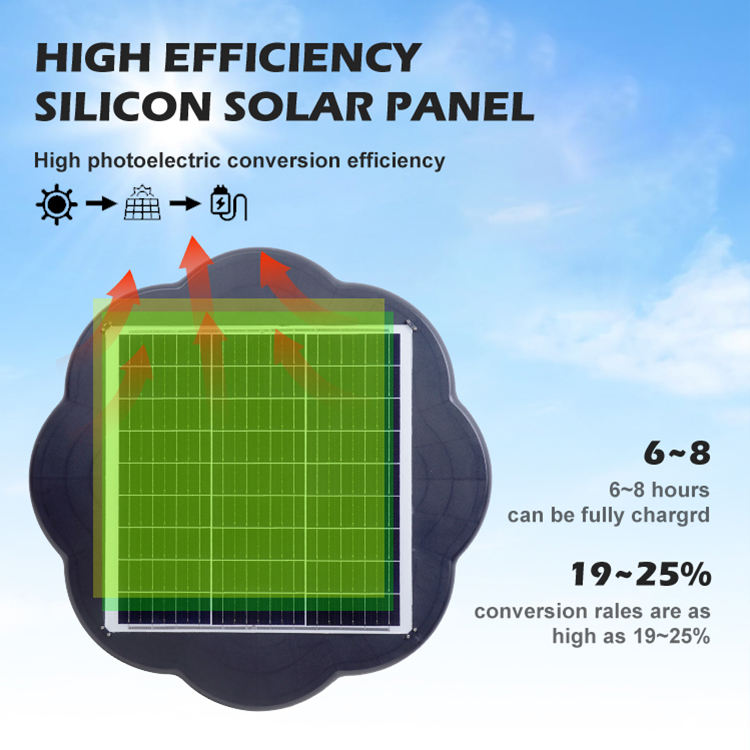 HIGH EFFICIENCY SILICON SOLAR PANEL

High photoelectric conversion efficiency

6~8

6~8 hours can be fully chargrd

19~25%

conversion rales are as high as 19~25%